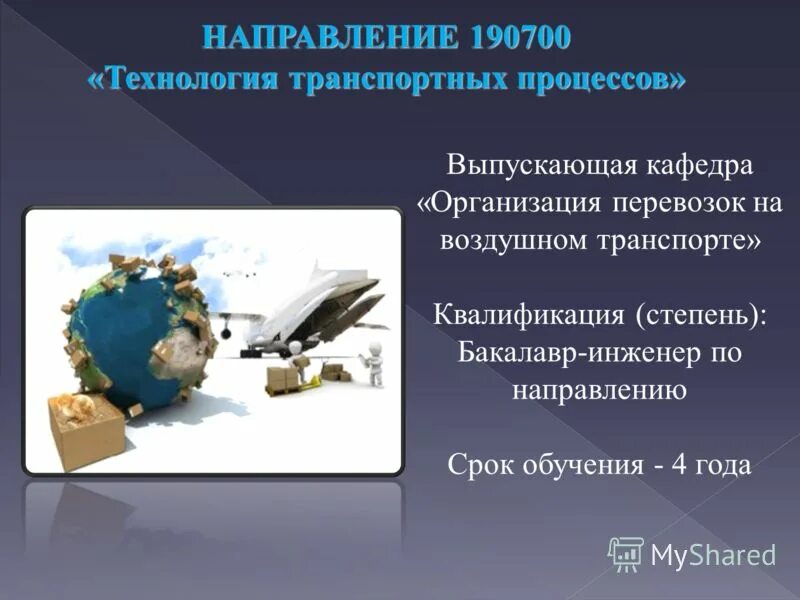 НАПРАВЛЕНИЕ 190700
«Технология транспортных процессов»

Выпускающая кафедра «Организация перевозок на воздушном транспорте»

Квалификация (степень): Бакалавр-инженер по направлению

Срок обучения - 4 года

MyShared